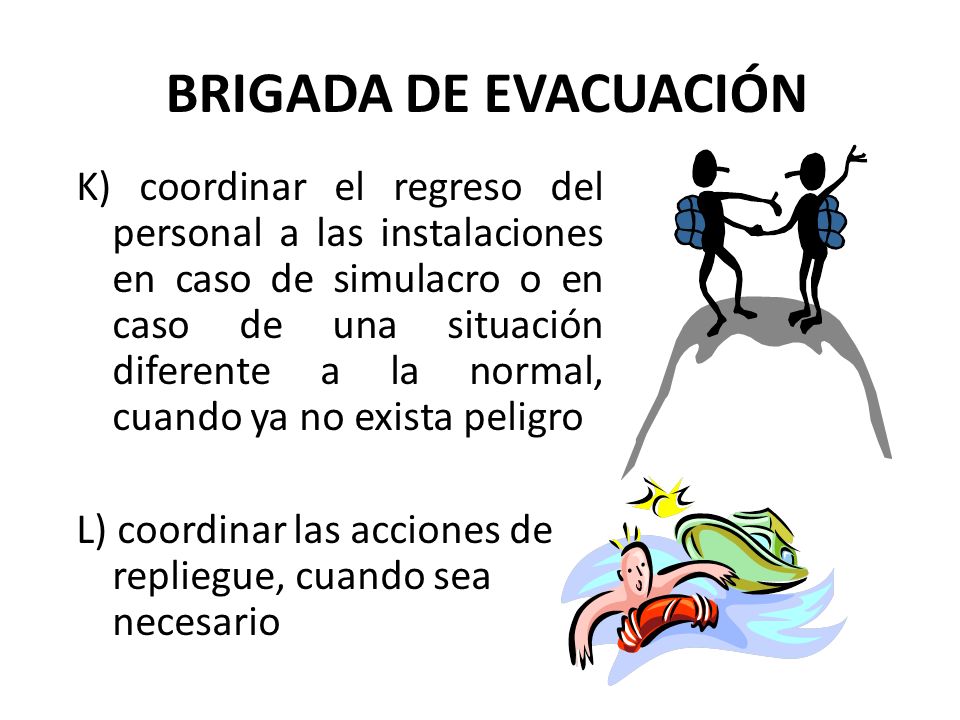 BRIGADA DE EVACUACIÓN

K) coordinar el regreso del personal a las instalaciones en caso de simulacro o en caso de una situación diferente a la normal, cuando ya no exista peligro

L) coordinar las acciones de repliegue, cuando sea necesario